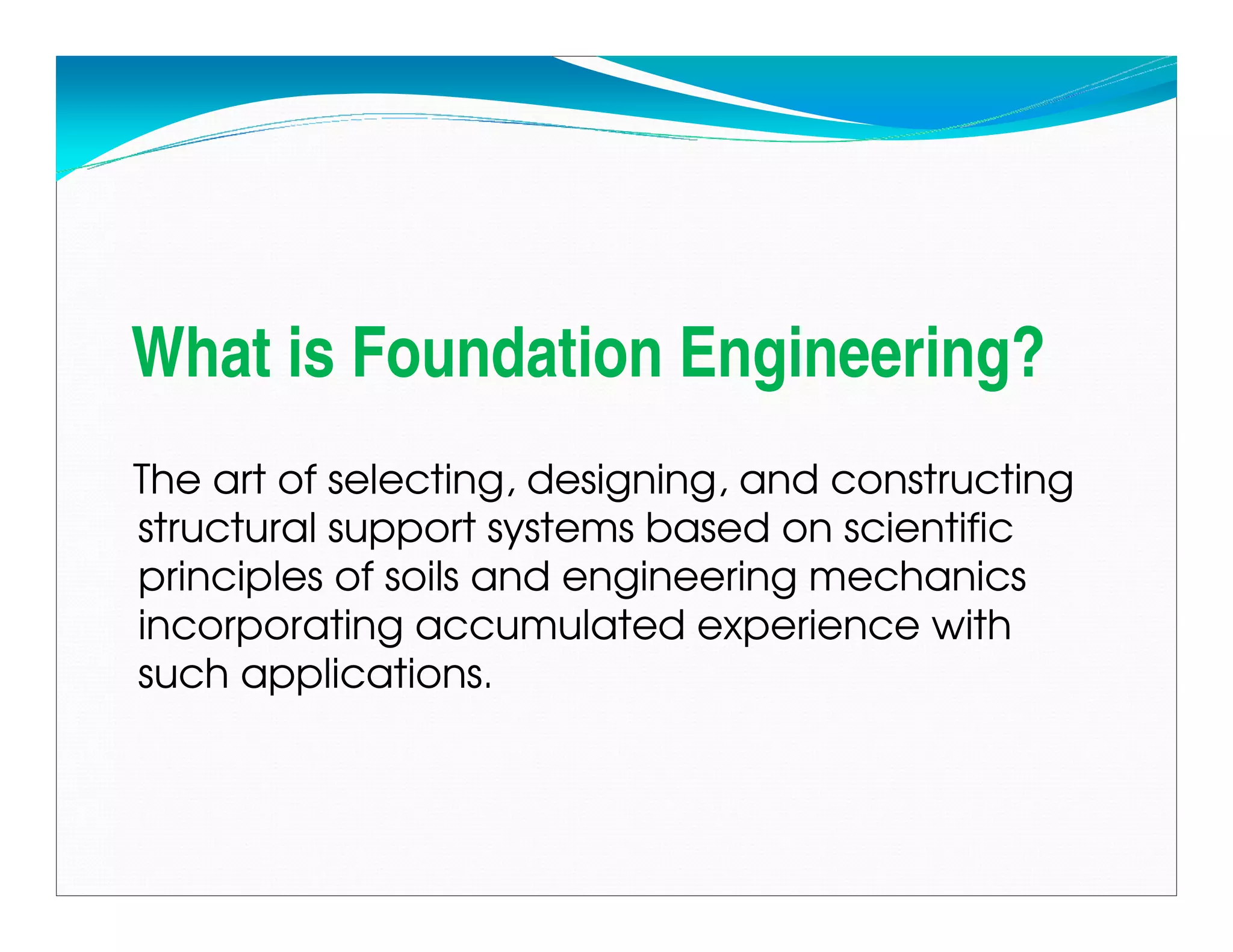 What is Foundation Engineering?

The art of selecting, designing, and constructing structural support systems based on scientific principles of soils and engineering mechanics incorporating accumulated experience with such applications.